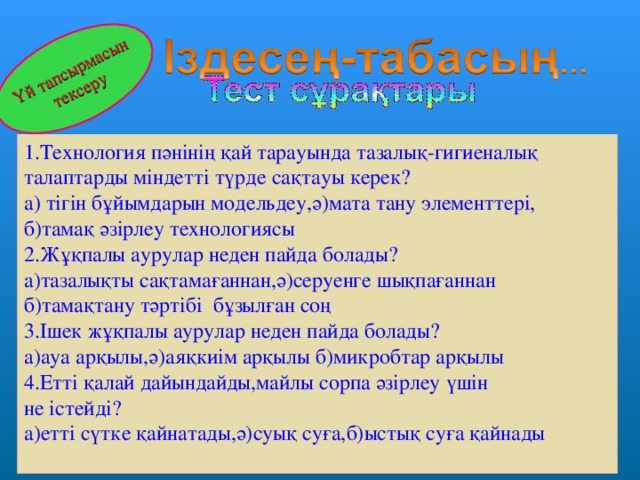 Үй тапсырмасын тексеру

Іздесең-табасың...
Тест сұрақтары

1.Технология пәнінің қай тарауында тазалық-гигиеналық талаптарды міндетті түрде сақтауы керек?
а) тігін бұйымдарын модельдеу,ә)мата тану элементтері, б)тамақ әзірлеу технологиясы
2.Жұқпалы аурулар неден пайда болады?
а)тазалықты сақтамағаннан,ә)серуенге шықпағаннан б)тамақтану тәртібі бұзылған соң
3.Ішек жұқпалы аурулар неден пайда болады?
а)ауа арқылы,ә)аяқкиім арқылы б)микробтар арқылы
4.Етті қалай дайындайды,майлы сорпа әзірлеу үшін не істейді?
а)етті сүтке қайнатады,ә)суық суға,б)ыстық суға қайнады